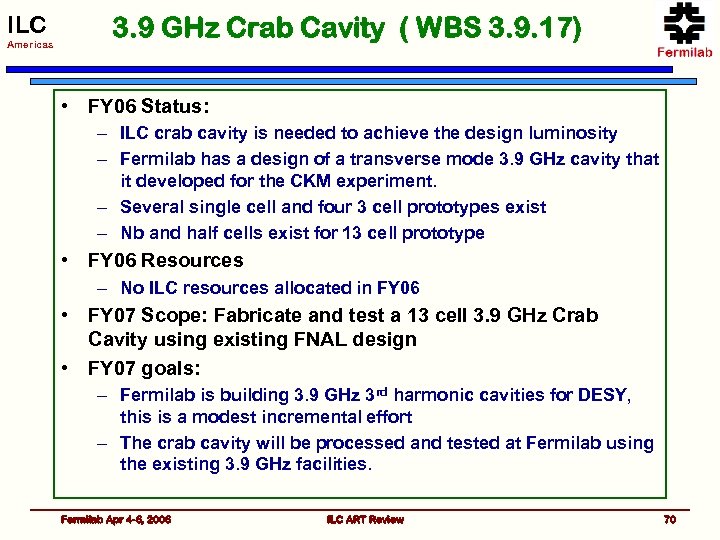 ILC
Americas

3.9 GHz Crab Cavity ( WBS 3.9.17)

Fermilab

• FY06 Status:
– ILC crab cavity is needed to achieve the design luminosity
– Fermilab has a design of a transverse mode 3.9 GHz cavity that it developed for the CKM experiment.
– Several single cell and four 3 cell prototypes exist
– Nb and half cells exist for 13 cell prototype
• FY06 Resources
– No ILC resources allocated in FY06
• FY07 Scope: Fabricate and test a 13 cell 3.9 GHz Crab Cavity using existing FNAL design
• FY07 goals:
– Fermilab is building 3.9 GHz 3$^{rd}$ harmonic cavities for DESY, this is a modest incremental effort
– The crab cavity will be processed and tested at Fermilab using the existing 3.9 GHz facilities.

Fermilab Apr 4-6, 2006

ILC ART Review

70